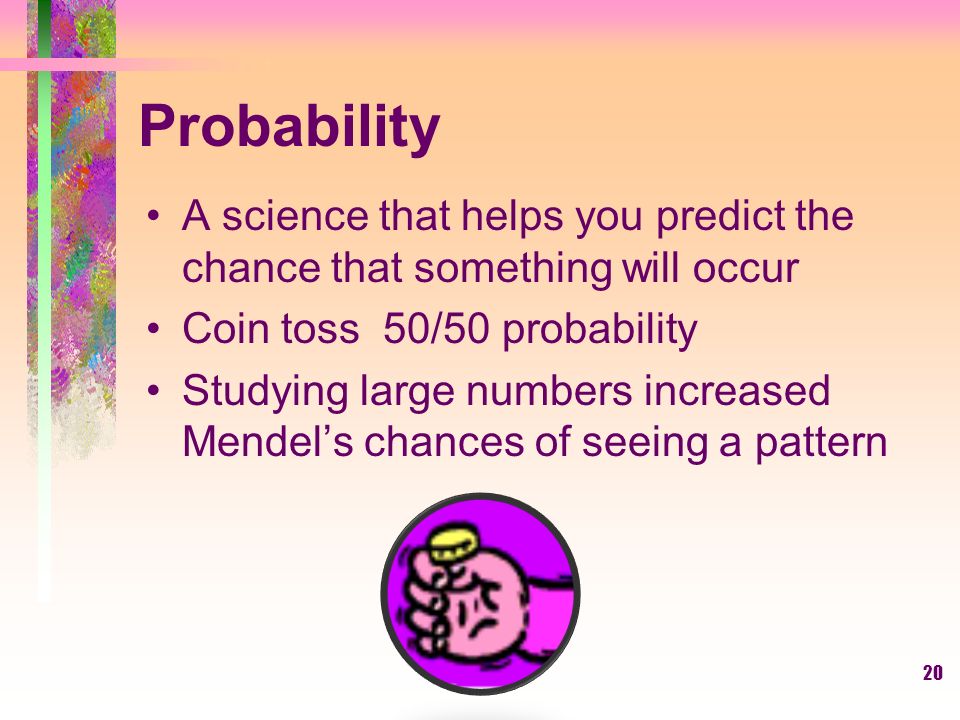 Probability

• A science that helps you predict the chance that something will occur
• Coin toss  50/50 probability
• Studying large numbers increased Mendel’s chances of seeing a pattern

20